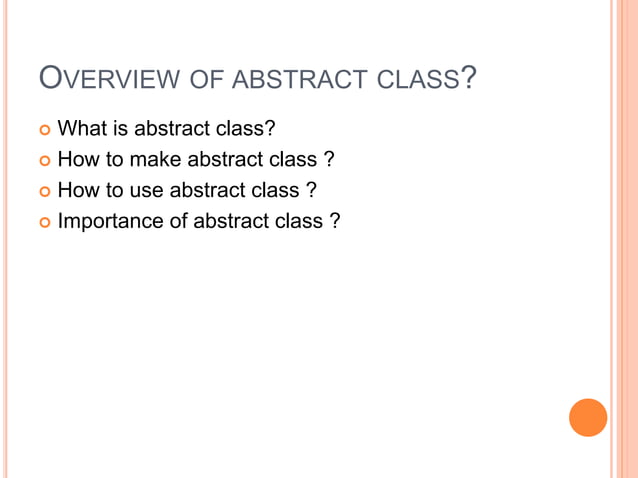 OVERVIEW OF ABSTRACT CLASS?

What is abstract class?
How to make abstract class ?
How to use abstract class ?
Importance of abstract class ?